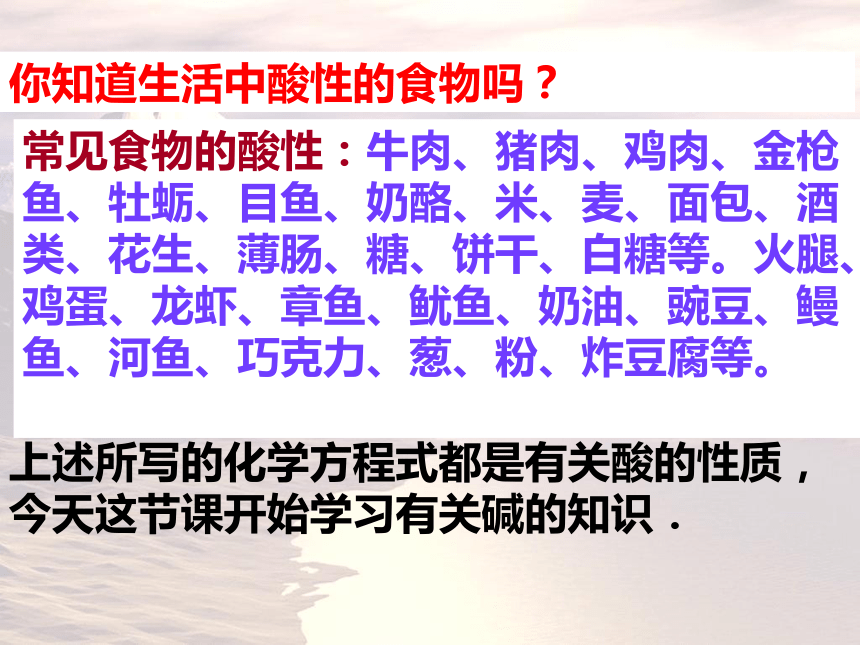 你知道生活中酸性的食物吗？

常见食物的酸性：牛肉、猪肉、鸡肉、金枪鱼、牡蛎、目鱼、奶酪、米、麦、面包、酒类、花生、薄肠、糖、饼干、白糖等。火腿、鸡蛋、龙虾、章鱼、鱿鱼、奶油、豌豆、鳗鱼、河鱼、巧克力、葱、粉、炸豆腐等。

上述所写的化学方程式都是有关酸的性质，今天这节课开始学习有关碱的知识．